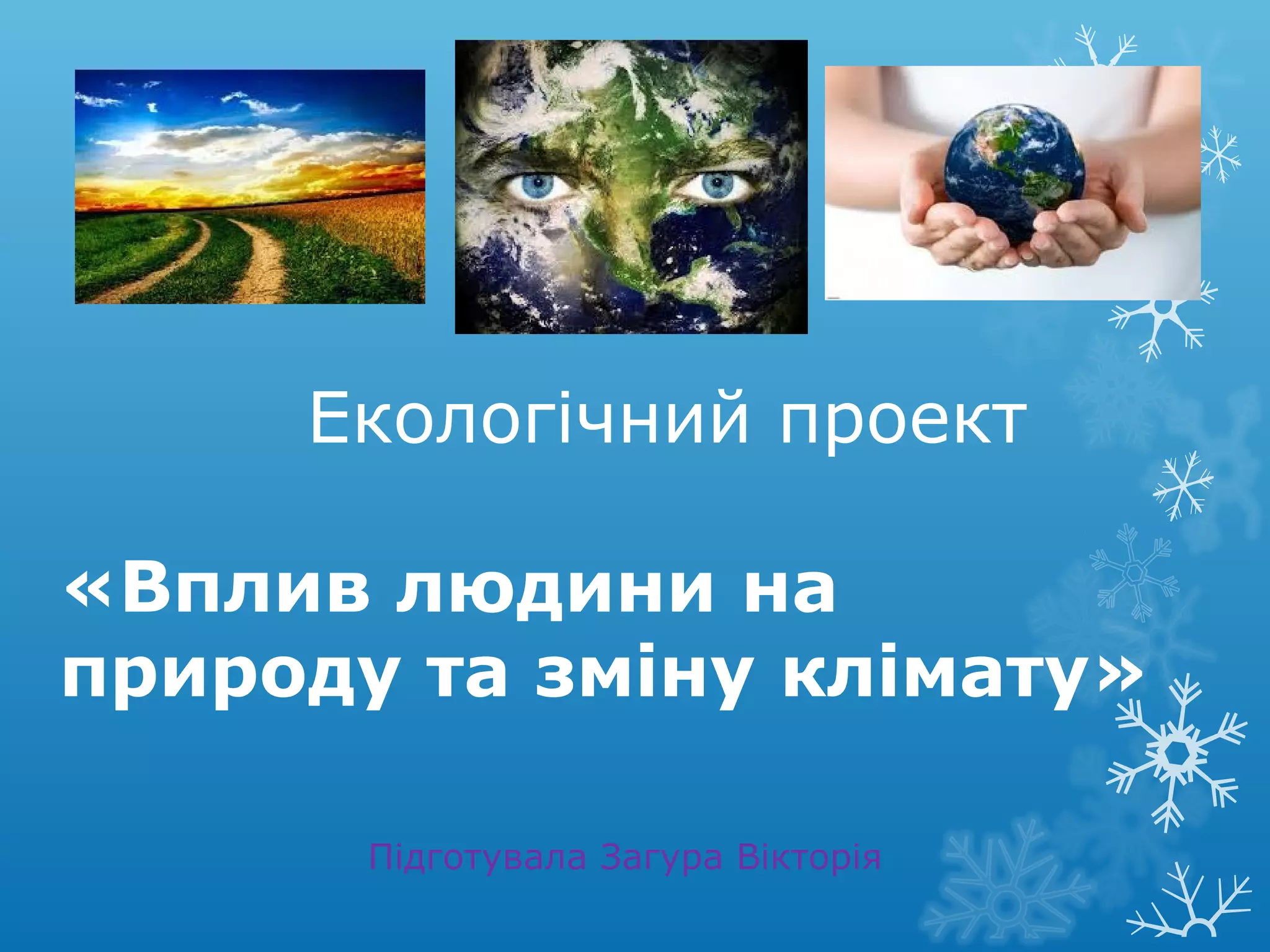 Екологічний проект

«Вплив людини на природу та зміну клімату»

Підготувала Загура Вікторія